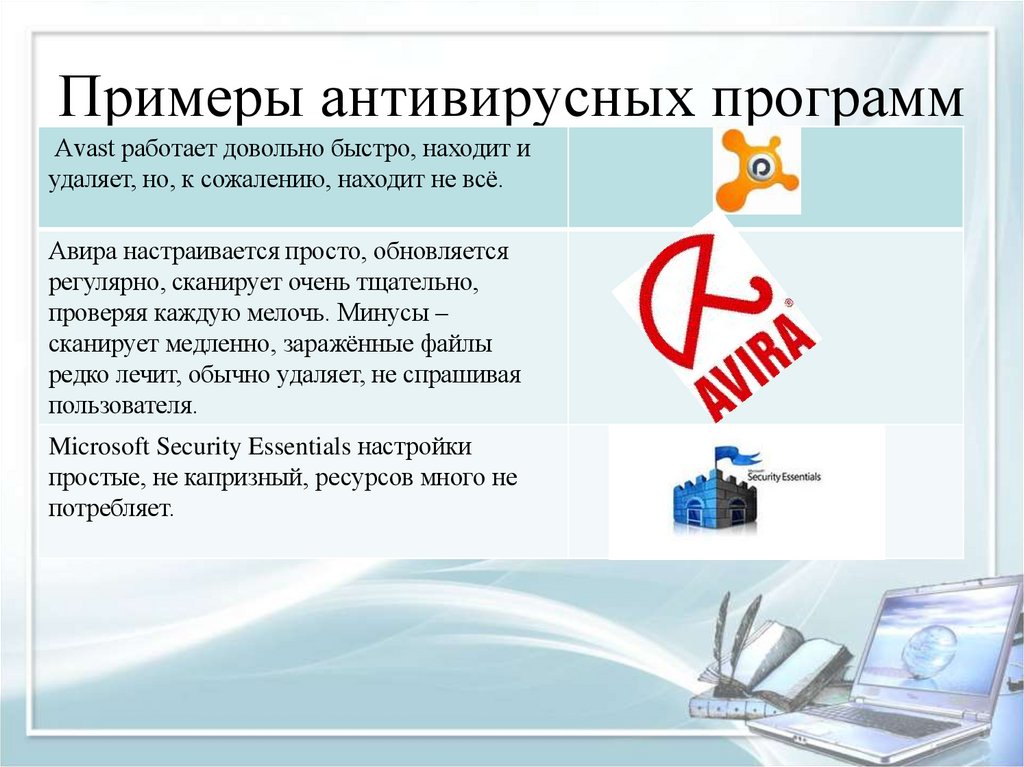 Примеры антивирусных программ

| | |
|---|---|
| Avast работает довольно быстро, находит и удаляет, но, к сожалению, находит не всё. | |
| Авира настраивается просто, обновляется регулярно, сканирует очень тщательно, проверяя каждую мелочь. Минусы – сканирует медленно, заражённые файлы редко лечит, обычно удаляет, не спрашивая пользователя. | AVIRA |
| Microsoft Security Essentials настройки простые, не капризный, ресурсов много не потребляет. | Microsoft Security Essentials |